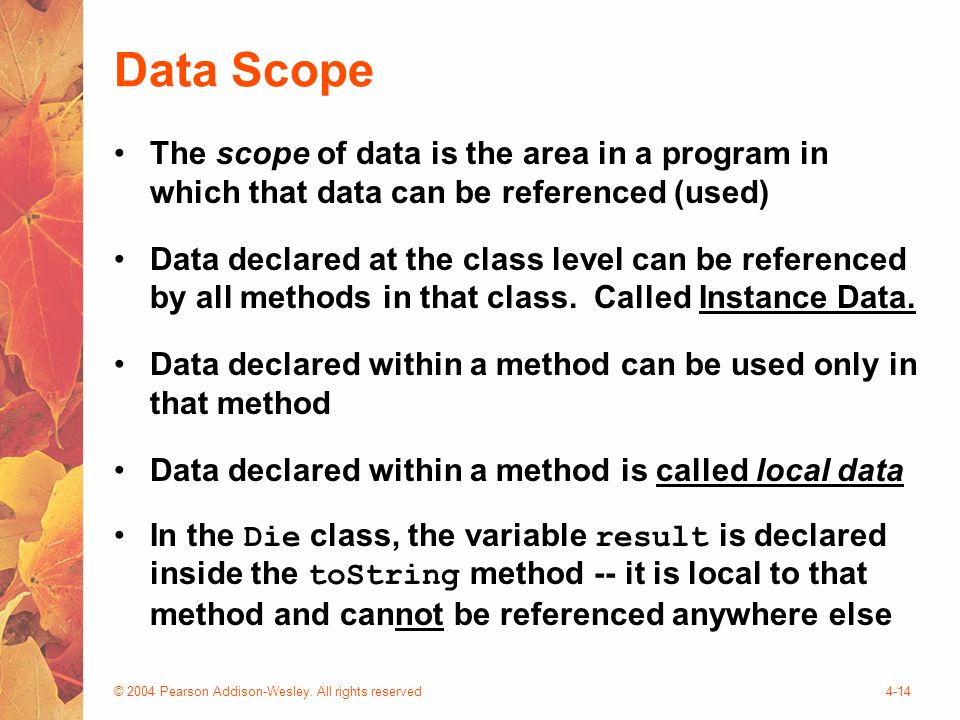 Data Scope

• The scope of data is the area in a program in which that data can be referenced (used)

• Data declared at the class level can be referenced by all methods in that class. Called Instance Data.

• Data declared within a method can be used only in that method

• Data declared within a method is called local data

• In the Die class, the variable result is declared inside the toString method -- it is local to that method and cannot be referenced anywhere else

© 2004 Pearson Addison-Wesley. All rights reserved

4-14